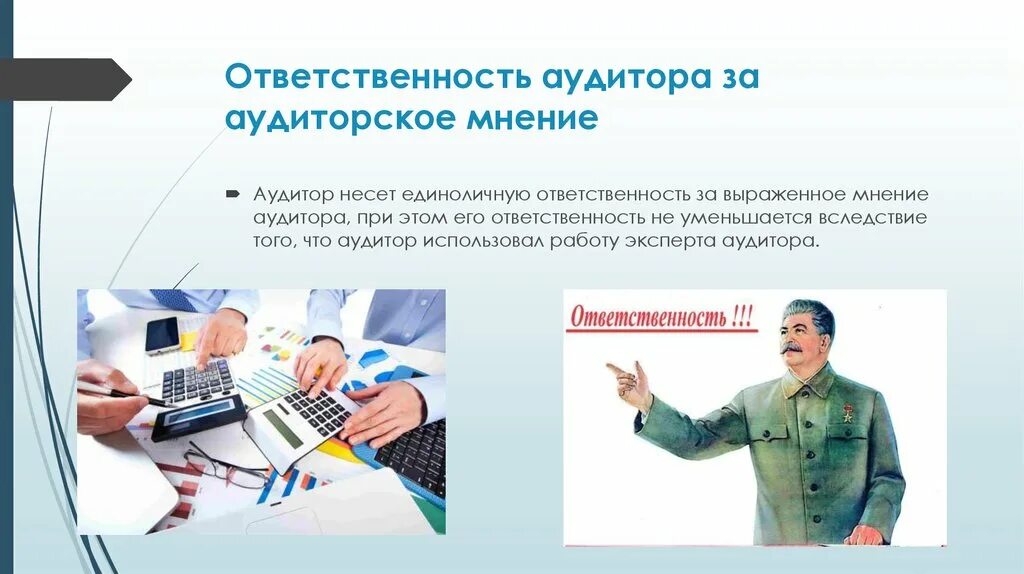 Ответственность аудитора за аудиторское мнение

Аудитор несет единоличную ответственность за выраженное мнение аудитора, при этом его ответственность не уменьшается вследствие того, что аудитор использовал работу эксперта аудитора.

Ответственность !!!